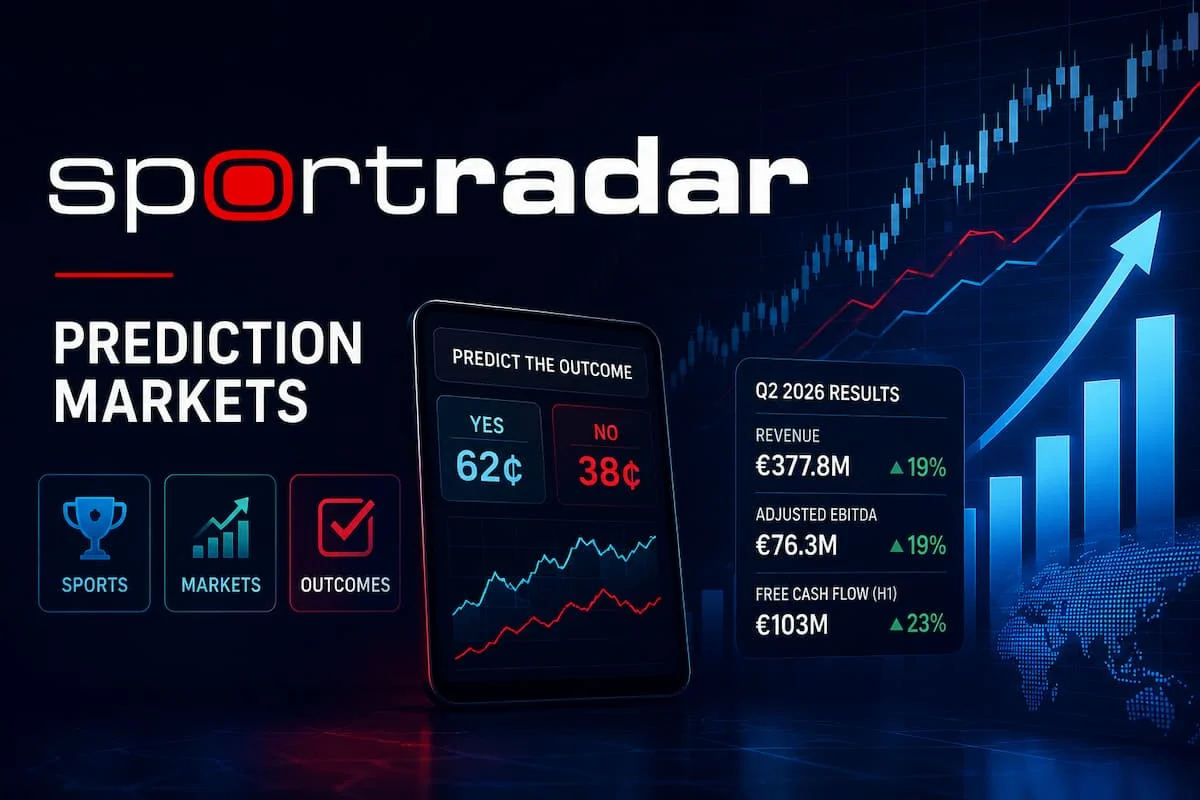 sportradar

PREDICTION MARKETS

SPORTS

MARKETS

OUTCOMES

PREDICT THE OUTCOME

YES
62¢

NO
38¢

Q2 2026 RESULTS

REVENUE
€377.8M ▲19%

ADJUSTED EBITDA
€76.3M ▲19%

FREE CASH FLOW (H1)
€103M ▲23%